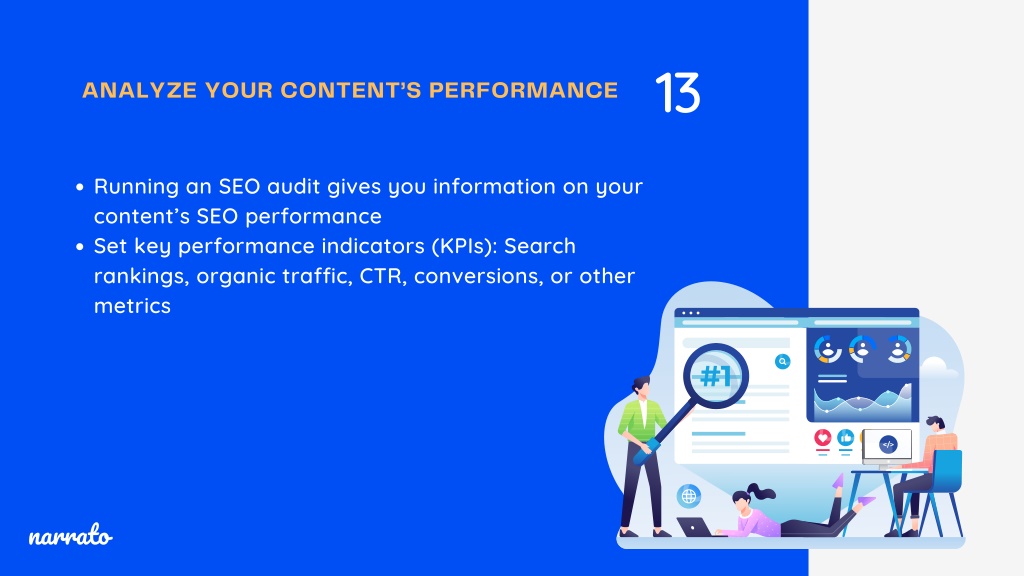 ANALYZE YOUR CONTENT'S PERFORMANCE

13

• Running an SEO audit gives you information on your content's SEO performance
• Set key performance indicators (KPIs): Search rankings, organic traffic, CTR, conversions, or other metrics

#1

</>

narrato